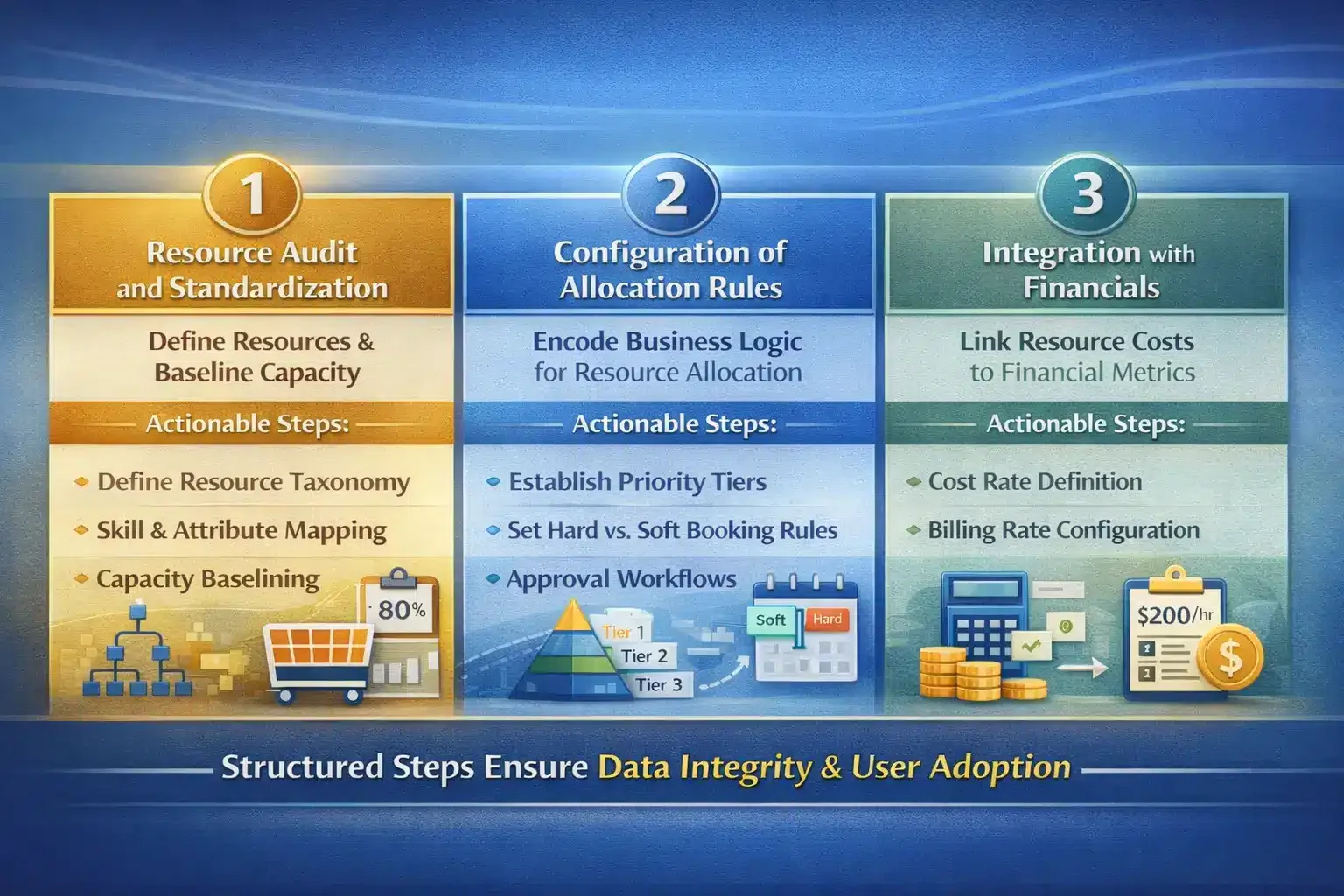 1

Resource Audit and Standardization

Define Resources & Baseline Capacity

Actionable Steps:

Define Resource Taxonomy

Skill & Attribute Mapping

Capacity Baselining

80%

2

Configuration of Allocation Rules

Encode Business Logic for Resource Allocation

Actionable Steps:

Establish Priority Tiers

Set Hard vs. Soft Booking Rules

Approval Workflows

Tier 1

Tier 2

Tier 3

Soft

Hard

3

Integration with Financials

Link Resource Costs to Financial Metrics

Actionable Steps:

Cost Rate Definition

Billing Rate Configuration

$200/hr

$

Structured Steps Ensure Data Integrity & User Adoption